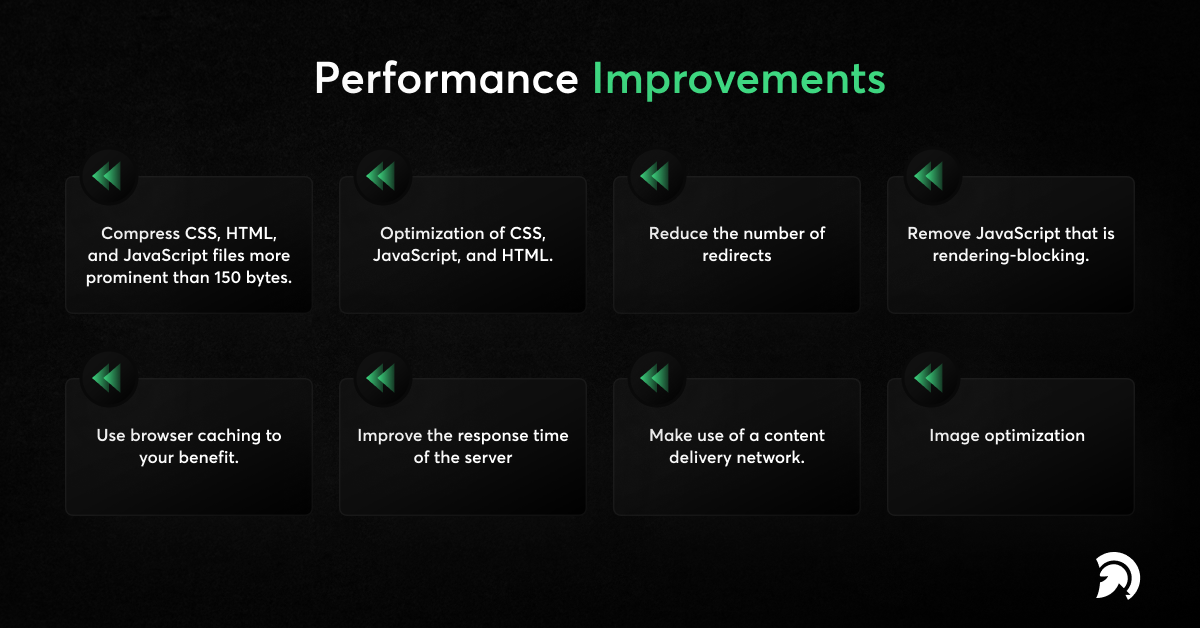 Performance Improvements

Compress CSS, HTML, and JavaScript files more prominent than 150 bytes.

Optimization of CSS, JavaScript, and HTML.

Reduce the number of redirects

Remove JavaScript that is rendering-blocking.

Use browser caching to your benefit.

Improve the response time of the server

Make use of a content delivery network.

Image optimization